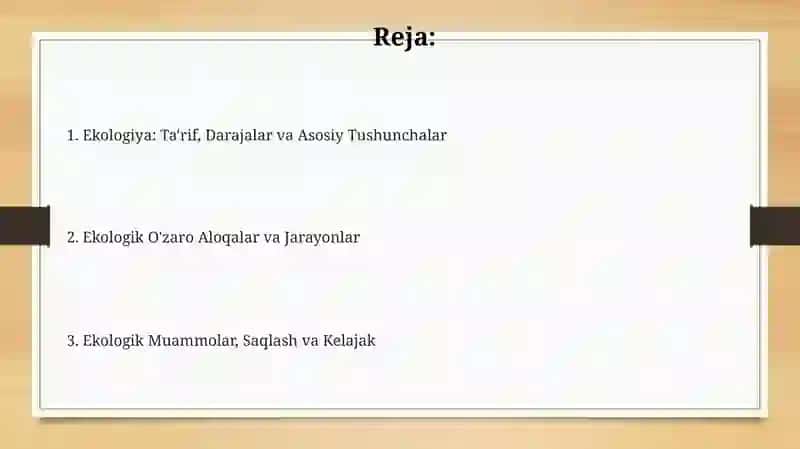 Reja:

1. Ekologiya: Ta'rif, Darajalar va Asosiy Tushunchalar

2. Ekologik O'zaro Aloqalar va Jarayonlar

3. Ekologik Muammolar, Saqlash va Kelajak